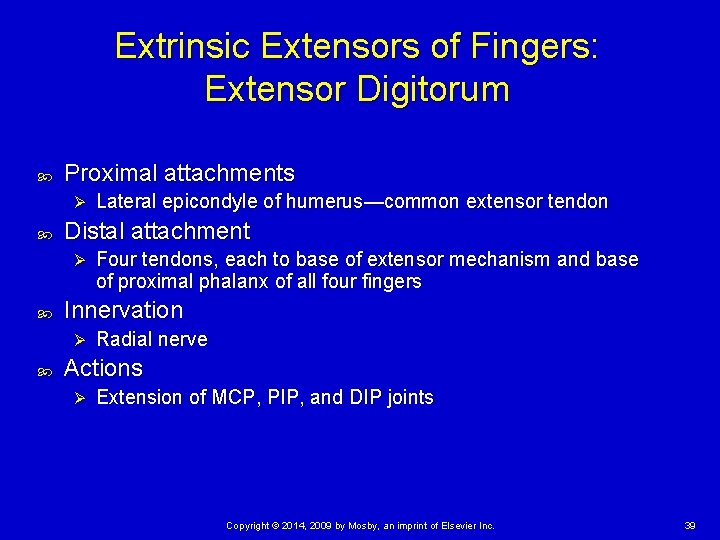 Extrinsic Extensors of Fingers: Extensor Digitorum

Proximal attachments
Lateral epicondyle of humerus—common extensor tendon
Distal attachment
Four tendons, each to base of extensor mechanism and base of proximal phalanx of all four fingers
Innervation
Radial nerve
Actions
Extension of MCP, PIP, and DIP joints

Copyright © 2014, 2009 by Mosby, an imprint of Elsevier Inc.

39